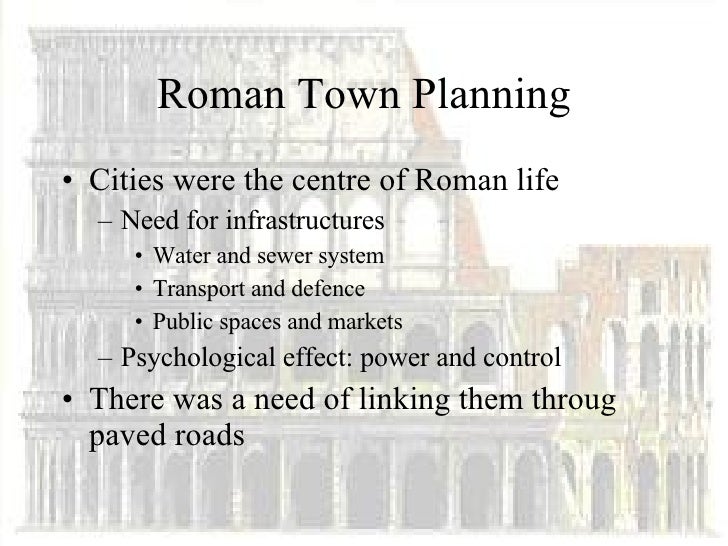 Roman Town Planning

• Cities were the centre of Roman life
  – Need for infrastructures
    • Water and sewer system
    • Transport and defence
    • Public spaces and markets
  – Psychological effect: power and control
• There was a need of linking them throug paved roads